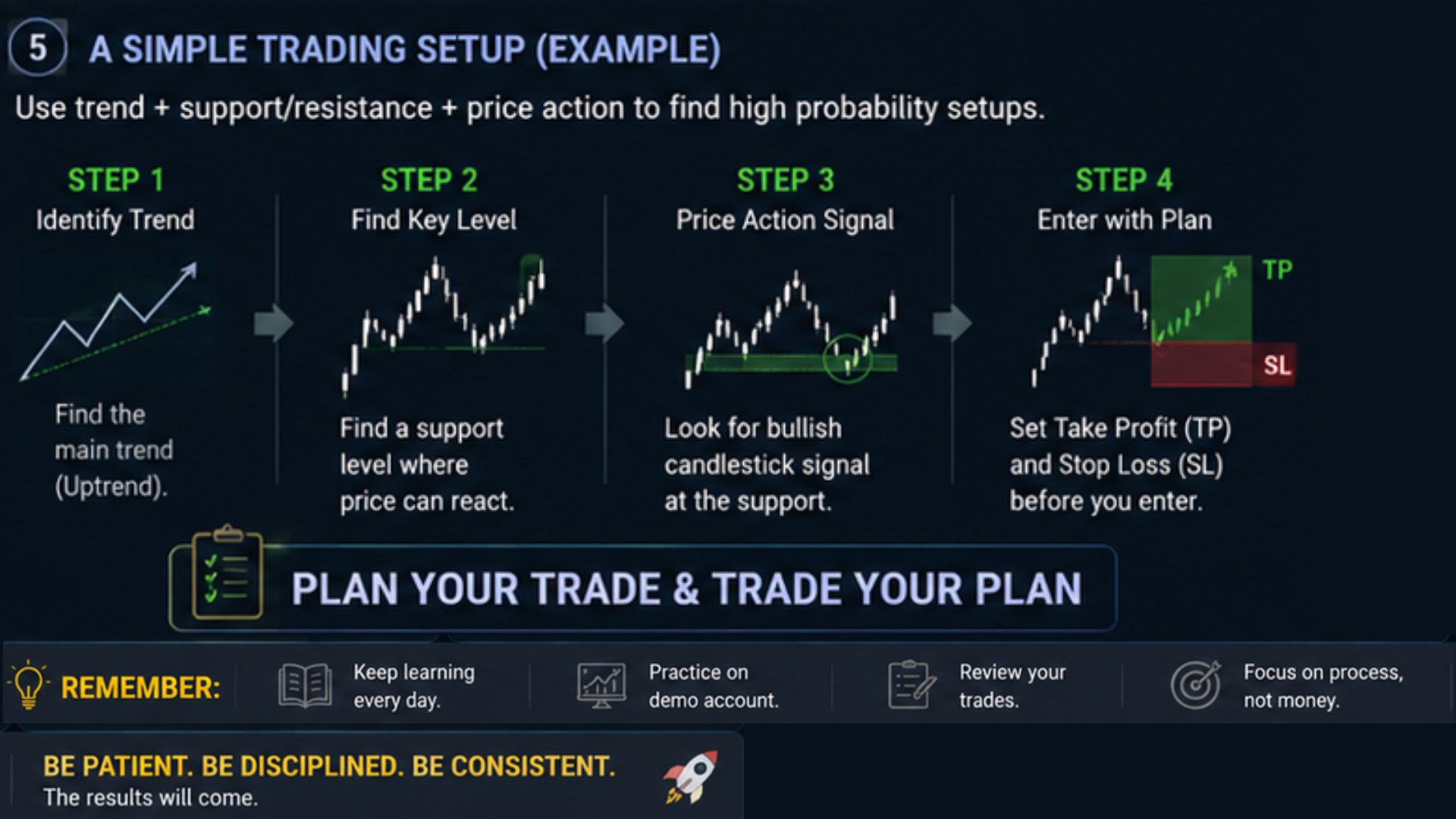 5 A SIMPLE TRADING SETUP (EXAMPLE)

Use trend + support/resistance + price action to find high probability setups.

STEP 1
Identify Trend

Find the main trend (Uptrend).

STEP 2
Find Key Level

Find a support level where price can react.

STEP 3
Price Action Signal

Look for bullish candlestick signal at the support.

STEP 4
Enter with Plan

TP

SL

Set Take Profit (TP) and Stop Loss (SL) before you enter.

PLAN YOUR TRADE & TRADE YOUR PLAN

REMEMBER:

Keep learning every day.

Practice on demo account.

Review your trades.

Focus on process, not money.

BE PATIENT. BE DISCIPLINED. BE CONSISTENT.
The results will come.